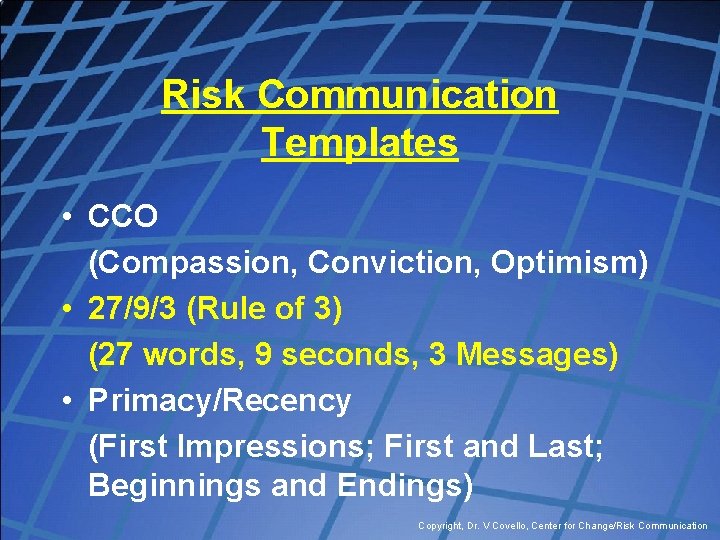 Risk Communication Templates

• CCO
(Compassion, Conviction, Optimism)
• 27/9/3 (Rule of 3)
(27 words, 9 seconds, 3 Messages)
• Primacy/Recency
(First Impressions; First and Last; Beginnings and Endings)

Copyright, Dr. V Covello, Center for Change/Risk Communication